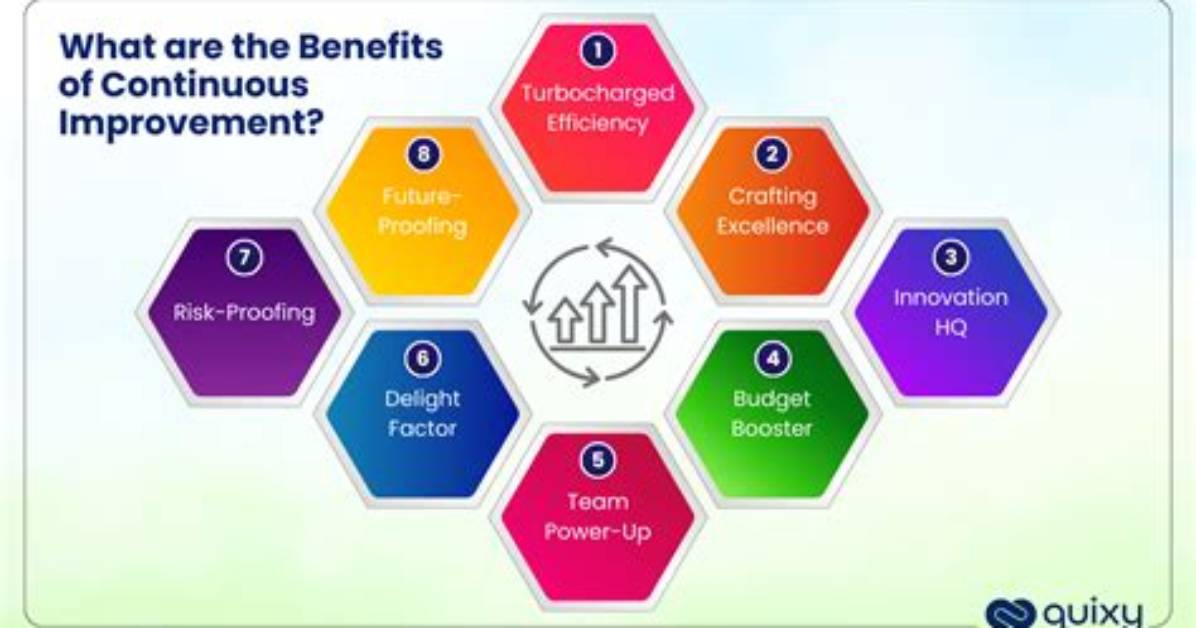 What are the Benefits of Continuous Improvement?

1
Turbocharged Efficiency

2
Crafting Excellence

3
Innovation HQ

4
Budget Booster

5
Team Power-Up

6
Delight Factor

7
Risk-Proofing

8
Future-Proofing

quixy